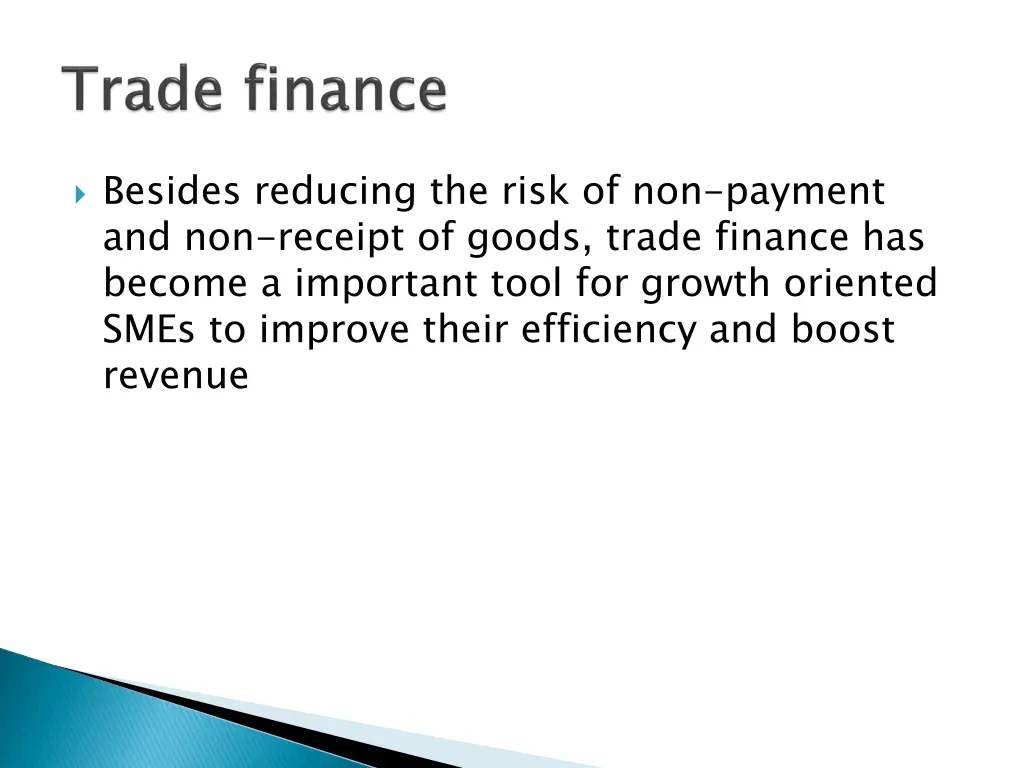 Trade finance

Besides reducing the risk of non-payment and non-receipt of goods, trade finance has become a important tool for growth oriented SMEs to improve their efficiency and boost revenue